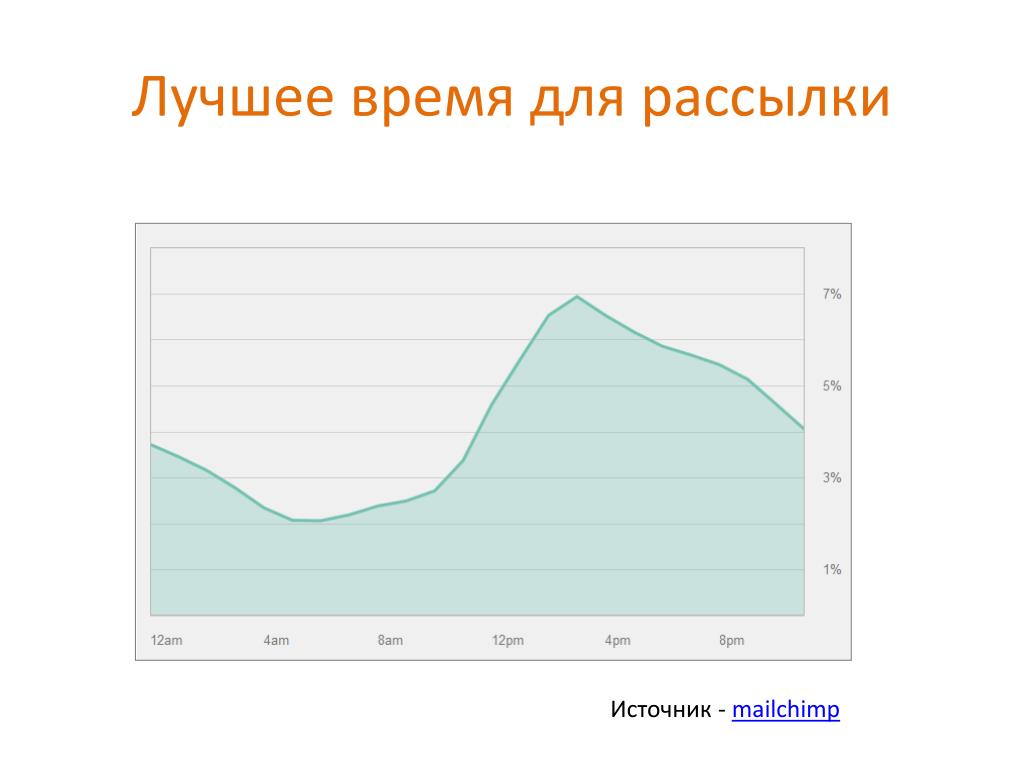 Лучшее время для рассылки

7%
5%
3%
1%

12am 4am 8am 12pm 4pm 8pm

Источник - mailchimp